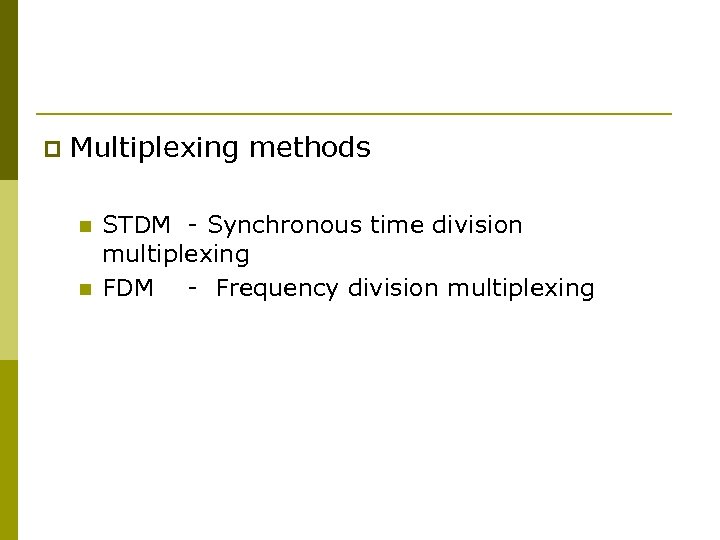 Multiplexing methods

STDM - Synchronous time division multiplexing

FDM - Frequency division multiplexing